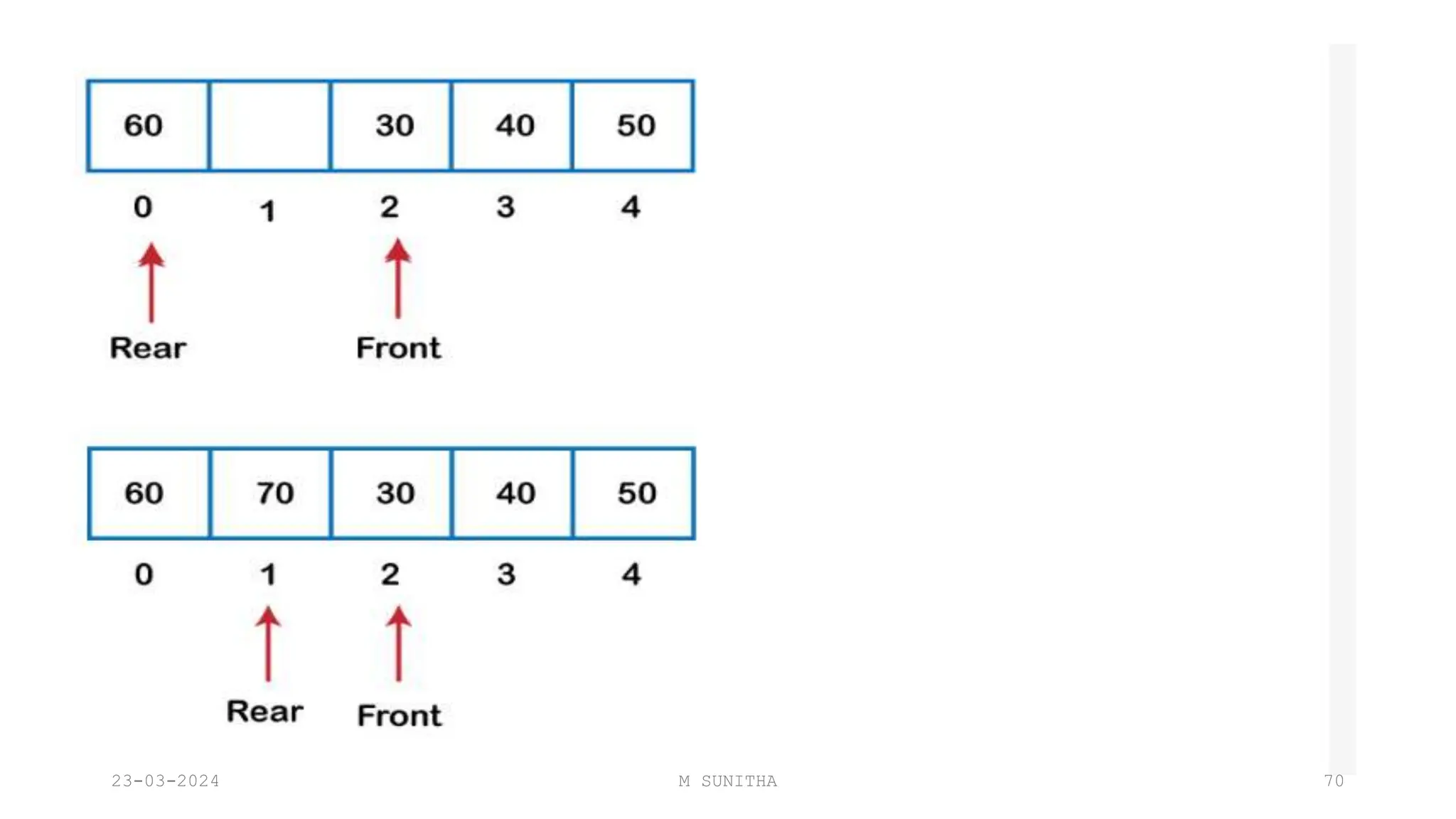 | 60 | | 30 | 40 | 50 |
|---|---|---|---|---|
| 0 | 1 | 2 | 3 | 4 |

Rear

Front

| 60 | 70 | 30 | 40 | 50 |
|---|---|---|---|---|
| 0 | 1 | 2 | 3 | 4 |

Rear

Front

23-03-2024

M SUNITHA

70